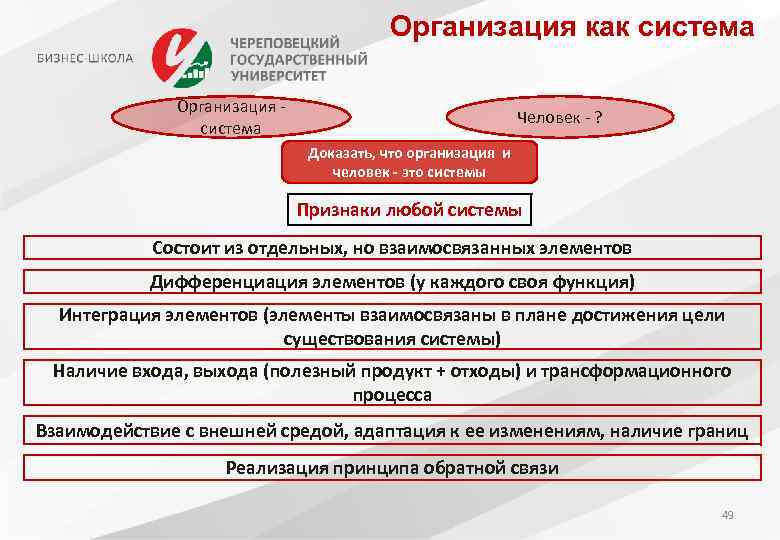 БИЗНЕС-ШКОЛА

ЧЕРЕПОВЕЦКИЙ ГОСУДАРСТВЕННЫЙ УНИВЕРСИТЕТ

Организация как система

Организация - система

Человек - ?

Доказать, что организация и человек - это системы

Признаки любой системы

Состоит из отдельных, но взаимосвязанных элементов

Дифференциация элементов (у каждого своя функция)

Интеграция элементов (элементы взаимосвязаны в плане достижения цели существования системы)

Наличие входа, выхода (полезный продукт + отходы) и трансформационного процесса

Взаимодействие с внешней средой, адаптация к ее изменениям, наличие границ

Реализация принципа обратной связи

49